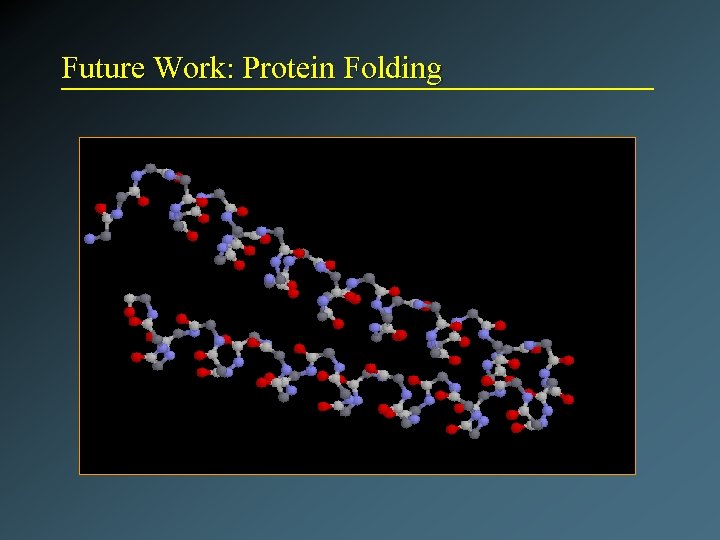 Future Work: Protein Folding